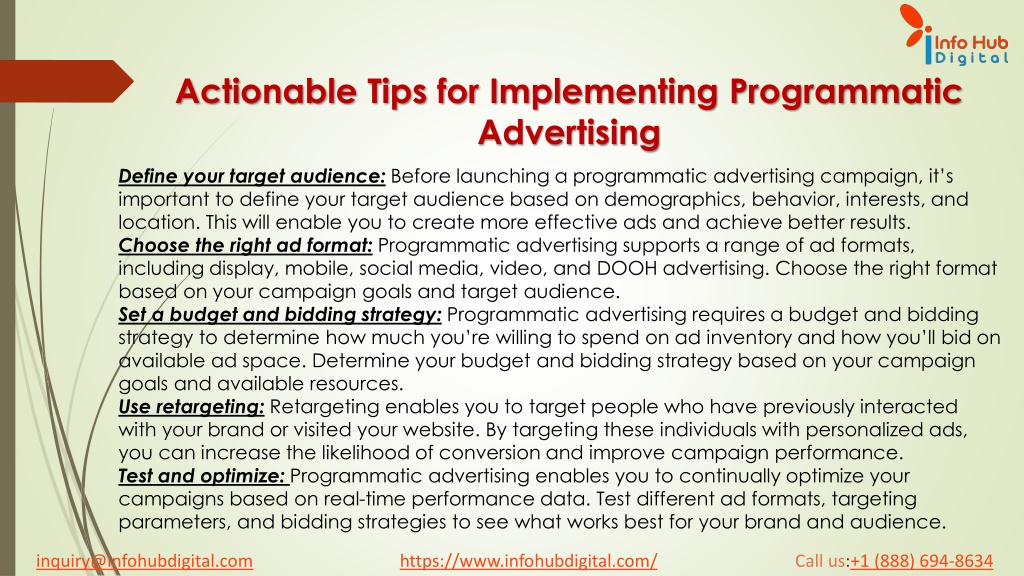 Info Hub
Digital

Actionable Tips for Implementing Programmatic Advertising

Define your target audience: Before launching a programmatic advertising campaign, it's important to define your target audience based on demographics, behavior, interests, and location. This will enable you to create more effective ads and achieve better results.
Choose the right ad format: Programmatic advertising supports a range of ad formats, including display, mobile, social media, video, and DOOH advertising. Choose the right format based on your campaign goals and target audience.
Set a budget and bidding strategy: Programmatic advertising requires a budget and bidding strategy to determine how much you're willing to spend on ad inventory and how you'll bid on available ad space. Determine your budget and bidding strategy based on your campaign goals and available resources.
Use retargeting: Retargeting enables you to target people who have previously interacted with your brand or visited your website. By targeting these individuals with personalized ads, you can increase the likelihood of conversion and improve campaign performance.
Test and optimize: Programmatic advertising enables you to continually optimize your campaigns based on real-time performance data. Test different ad formats, targeting parameters, and bidding strategies to see what works best for your brand and audience.

inquiry@infohubdigital.com https://www.infohubdigital.com/ Call us:+1 (888) 694-8634